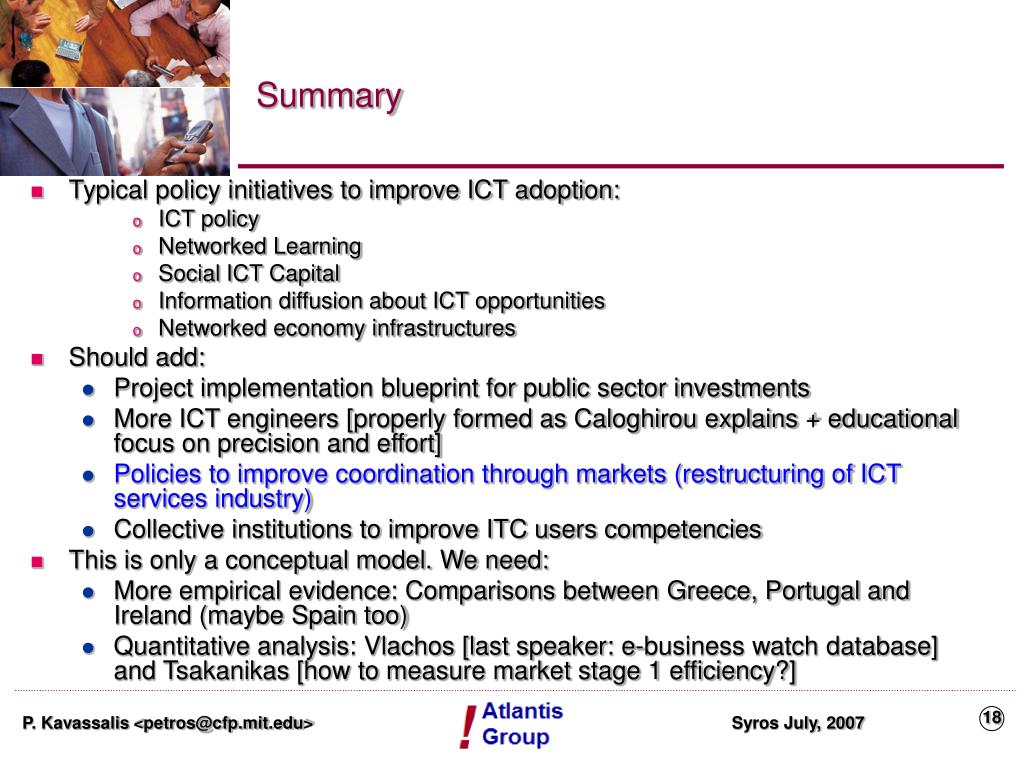 Summary

Typical policy initiatives to improve ICT adoption:
ICT policy
Networked Learning
Social ICT Capital
Information diffusion about ICT opportunities
Networked economy infrastructures

Should add:
Project implementation blueprint for public sector investments
More ICT engineers [properly formed as Caloghirou explains + educational focus on precision and effort]
Policies to improve coordination through markets (restructuring of ICT services industry)
Collective institutions to improve ITC users competencies

This is only a conceptual model. We need:
More empirical evidence: Comparisons between Greece, Portugal and Ireland (maybe Spain too)
Quantitative analysis: Vlachos [last speaker: e-business watch database] and Tsakanikas [how to measure market stage 1 efficiency?]

P. Kavassalis <petros@cfp.mit.edu>

! Atlantis Group

Syros July, 2007

18